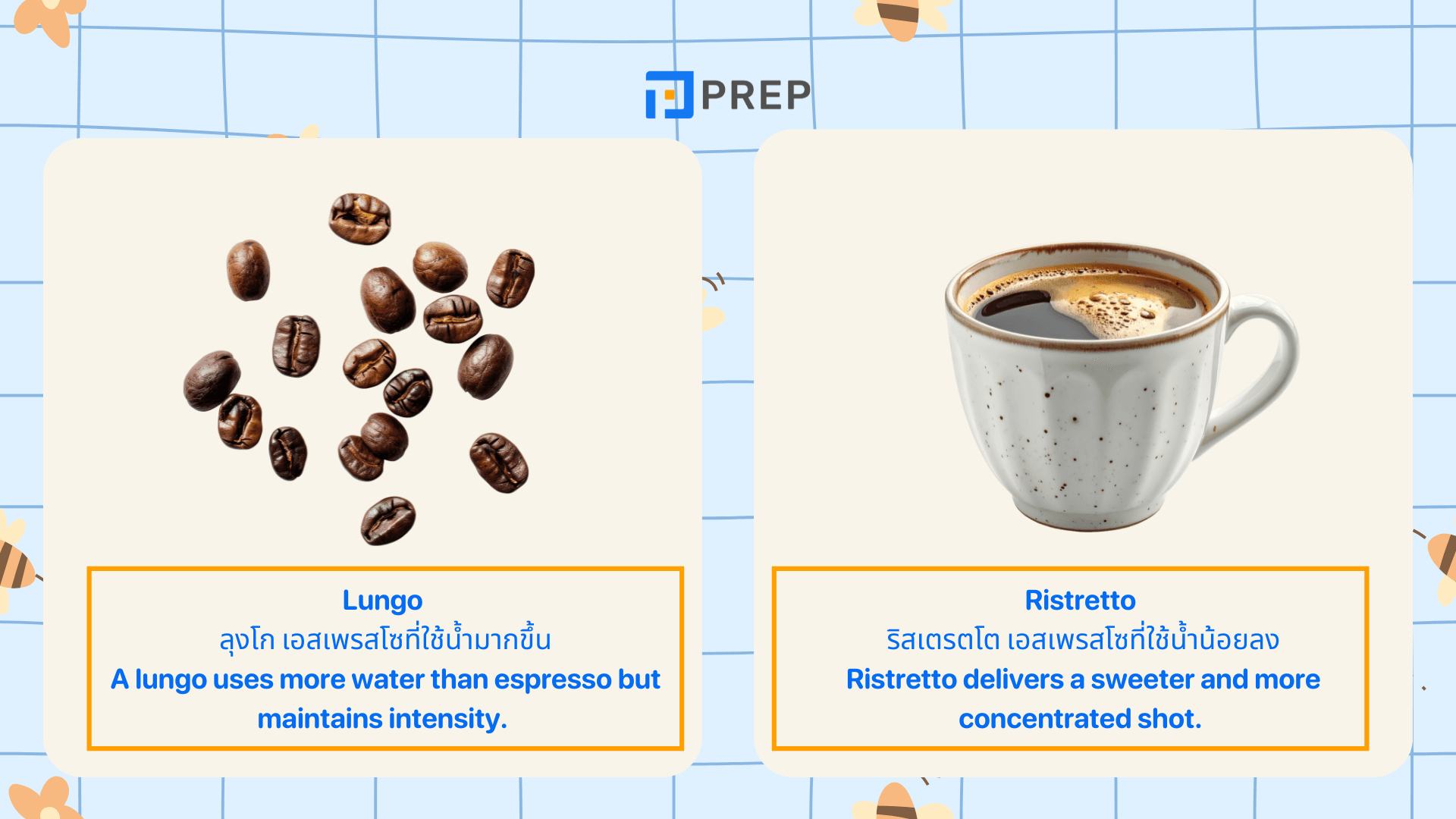 PREP

Lungo
ลุงโก เอสเพรสโซที่ใช้น้ำมากขึ้น
A lungo uses more water than espresso but maintains intensity.

Ristretto
ริสเตรตโต เอสเพรสโซที่ใช้น้ำน้อยลง
Ristretto delivers a sweeter and more concentrated shot.